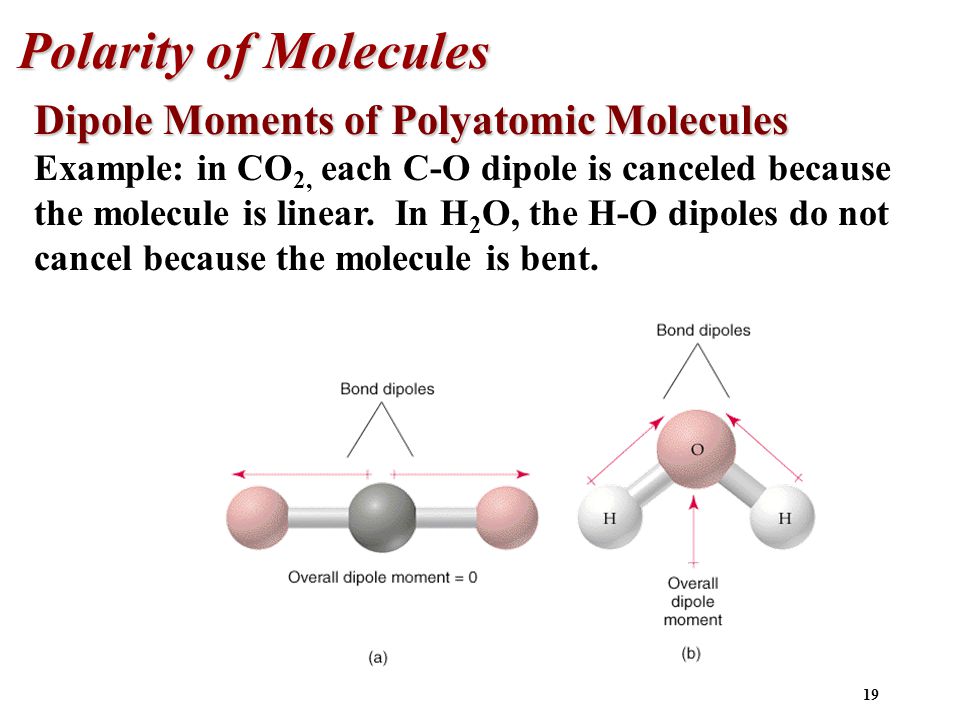 Polarity of Molecules

Dipole Moments of Polyatomic Molecules
Example: in $CO_2$, each C-O dipole is canceled because the molecule is linear. In $H_2O$, the H-O dipoles do not cancel because the molecule is bent.

Bond dipoles

Overall dipole moment = 0

(a)

Bond dipoles

O

H

H

Overall dipole moment

(b)

19